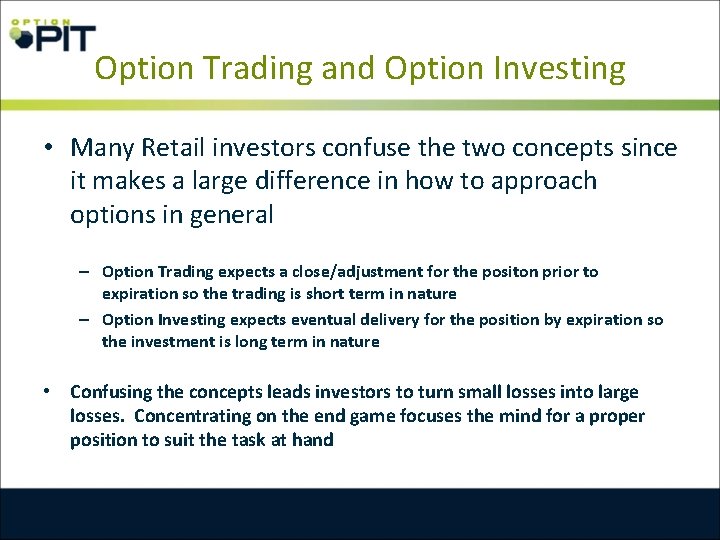 OPTION PIT

Option Trading and Option Investing

• Many Retail investors confuse the two concepts since it makes a large difference in how to approach options in general

– Option Trading expects a close/adjustment for the positon prior to expiration so the trading is short term in nature

– Option Investing expects eventual delivery for the position by expiration so the investment is long term in nature

• Confusing the concepts leads investors to turn small losses into large losses. Concentrating on the end game focuses the mind for a proper position to suit the task at hand